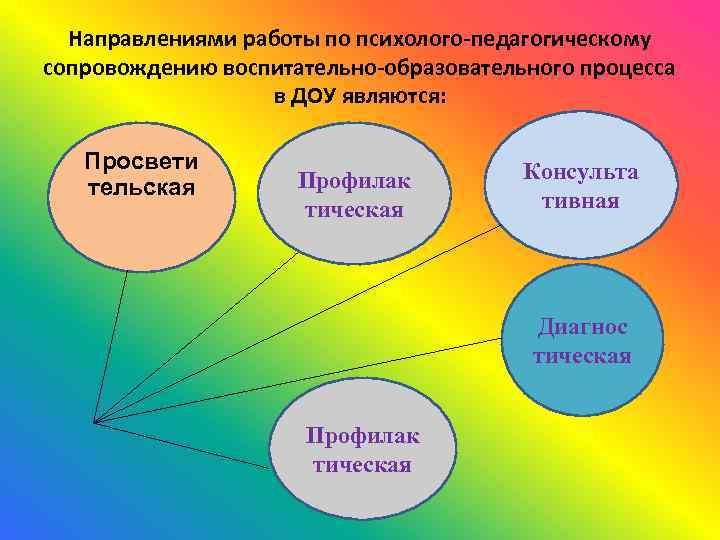 Направлениями работы по психолого-педагогическому сопровождению воспитательно-образовательного процесса в ДОУ являются:

Просвети тельская

Профилак тическая

Консульта тивная

Диагнос тическая

Профилак тическая